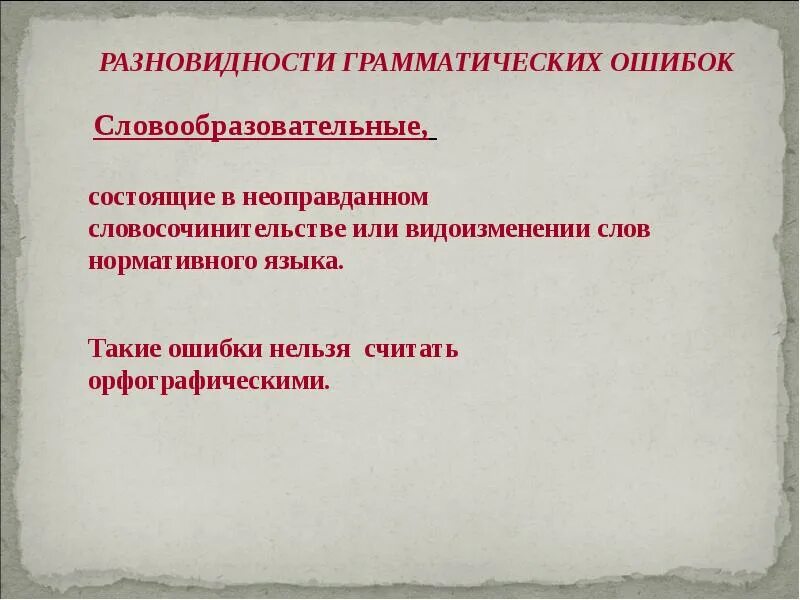 РАЗНОВИДНОСТИ ГРАММАТИЧЕСКИХ ОШИБОК

Словообразовательные,

состоящие в неоправданном словосочинительстве или видоизменении слов нормативного языка.

Такие ошибки нельзя считать орфографическими.